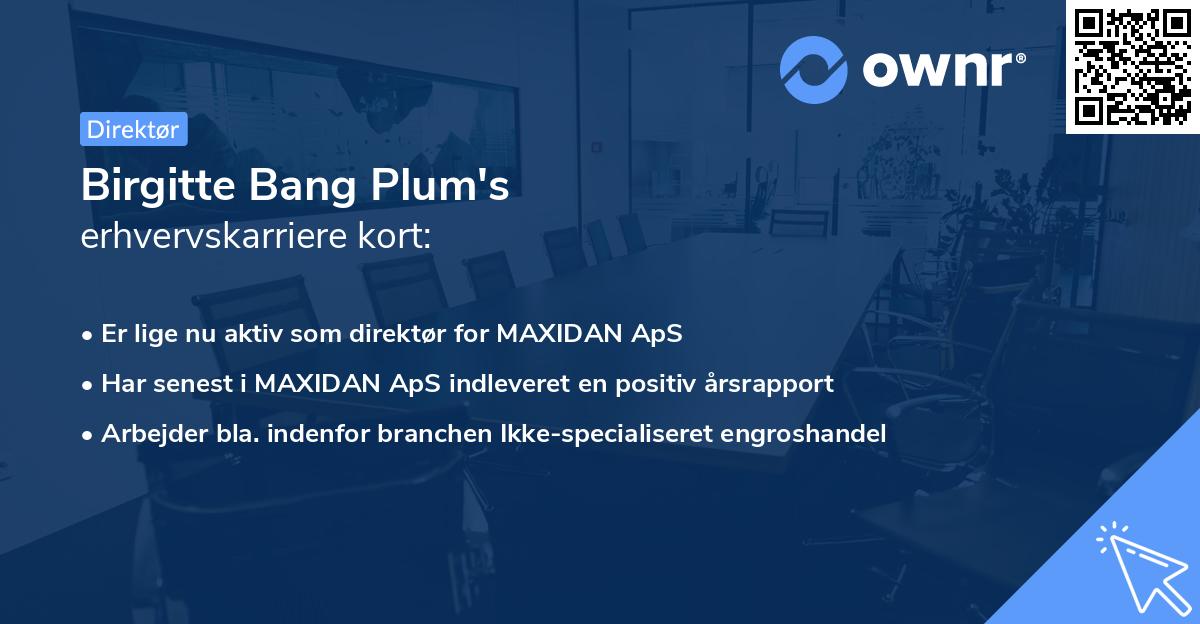 ownr®

Direktør

Birgitte Bang Plum's
erhvervskarriere kort:

• Er lige nu aktiv som direktør for MAXIDAN ApS
• Har senest i MAXIDAN ApS indleveret en positiv årsrapport
• Arbejder bla. indenfor branchen Ikke-specialiseret engroshandel